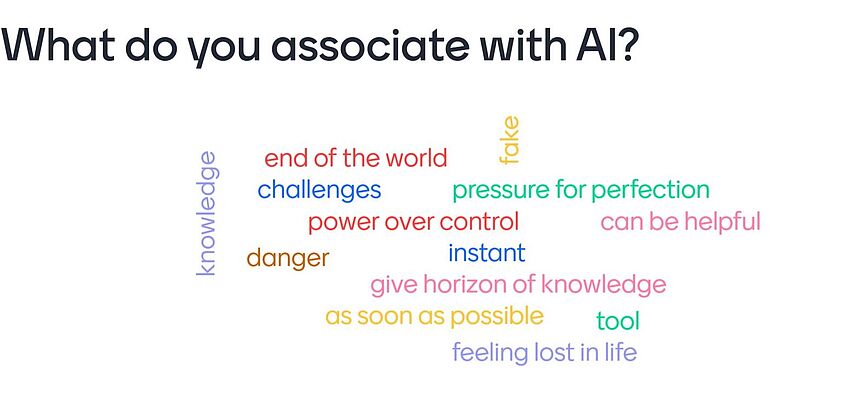 What do you associate with AI?

knowledge
end of the world
fake
challenges
pressure for perfection
power over control
can be helpful
danger
instant
give horizon of knowledge
as soon as possible
tool
feeling lost in life